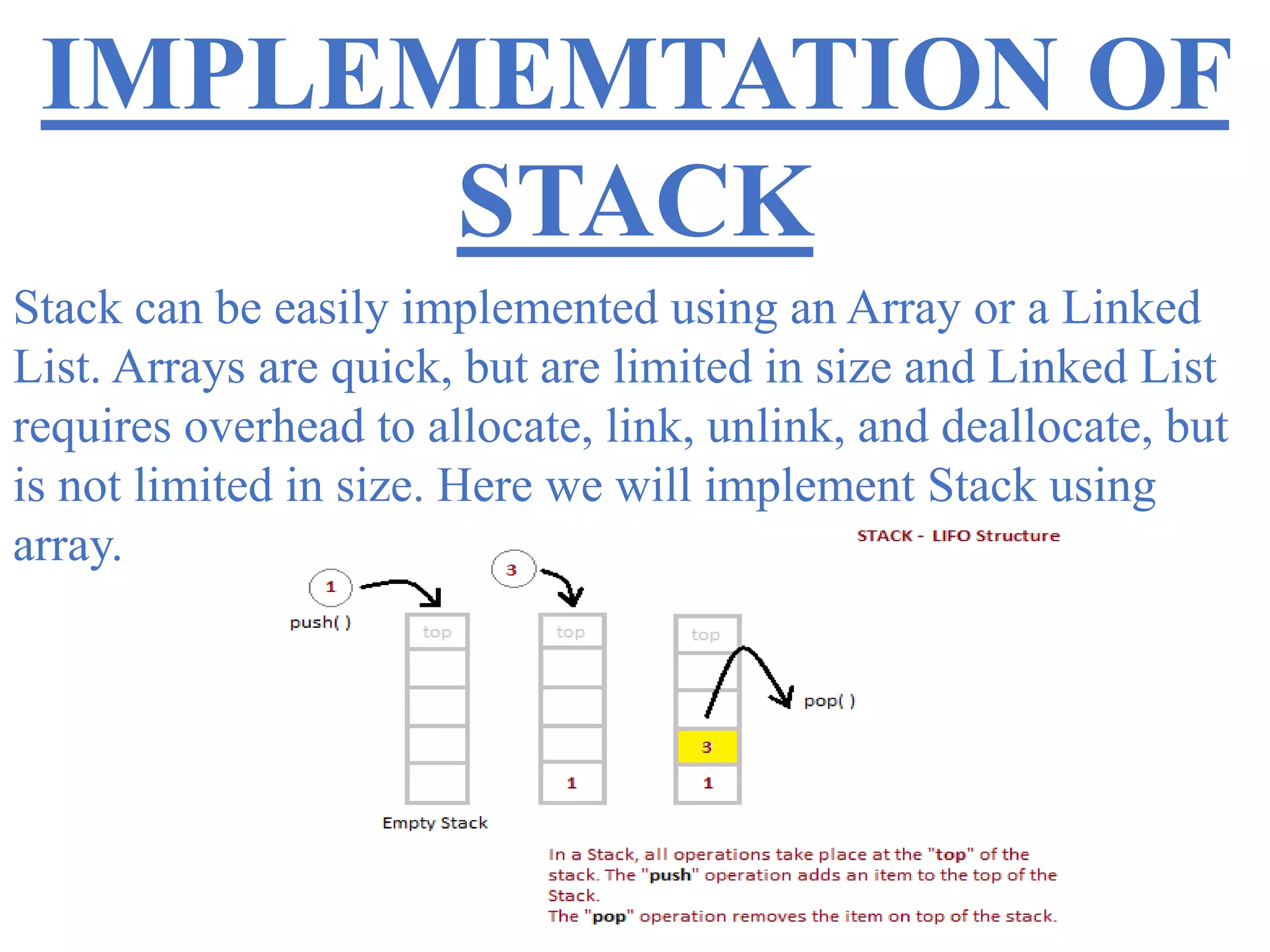 IMPLEMEMTATION OF STACK

Stack can be easily implemented using an Array or a Linked List. Arrays are quick, but are limited in size and Linked List requires overhead to allocate, link, unlink, and deallocate, but is not limited in size. Here we will implement Stack using array.

STACK - LIFO Structure

1

push( )

3

top

top

top

pop( )

3

1

1

Empty Stack

In a Stack, all operations take place at the "top" of the stack. The "push" operation adds an item to the top of the Stack.
The "pop" operation removes the item on top of the stack.